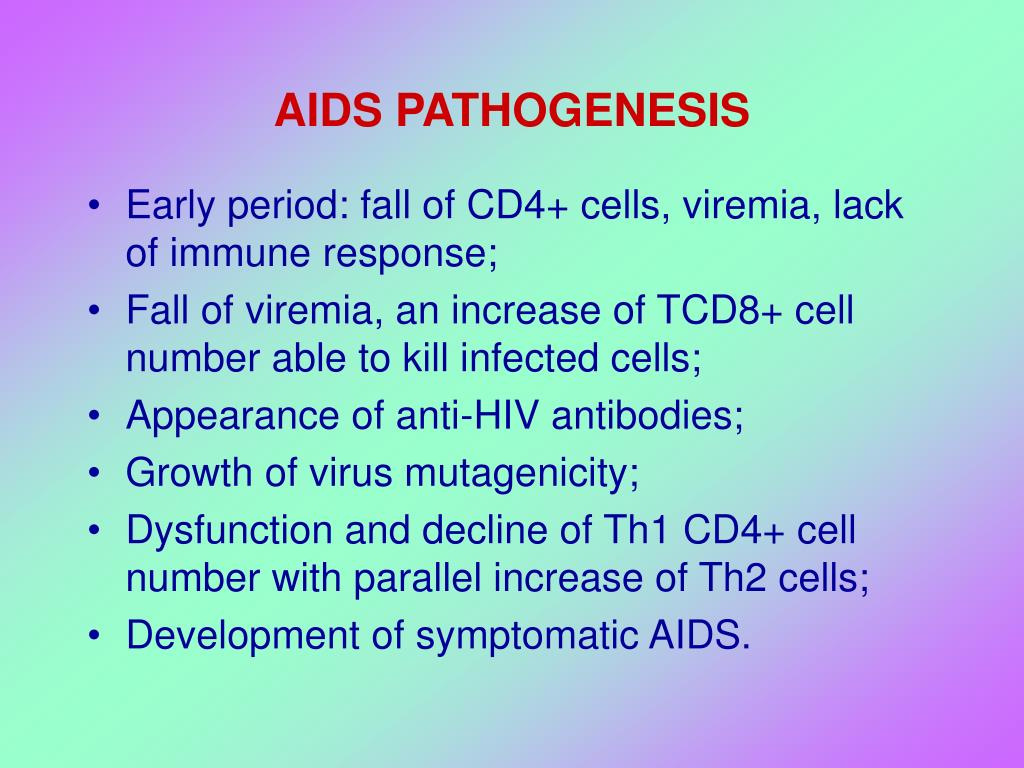 AIDS PATHOGENESIS

• Early period: fall of CD4+ cells, viremia, lack of immune response;
• Fall of viremia, an increase of TCD8+ cell number able to kill infected cells;
• Appearance of anti-HIV antibodies;
• Growth of virus mutagenicity;
• Dysfunction and decline of Th1 CD4+ cell number with parallel increase of Th2 cells;
• Development of symptomatic AIDS.